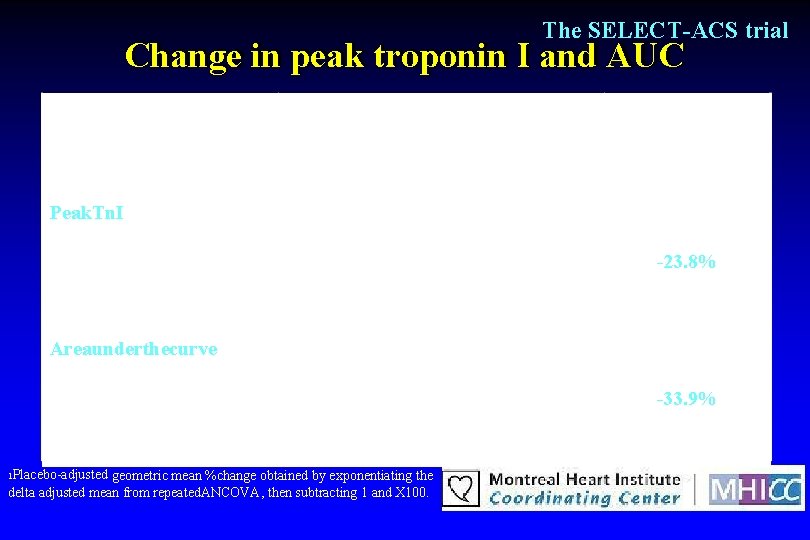 The SELECT-ACS trial

Change in peak troponin I and AUC

PeakTnI

-23.8%

Areaunderthecurve

-33.9%

1Placebo-adjusted geometric mean %change obtained by exponentiating the delta adjusted mean from repeatedANCOVA, then subtracting 1 and X100.

Montreal Heart Institute
Coordinating Center

MHICC